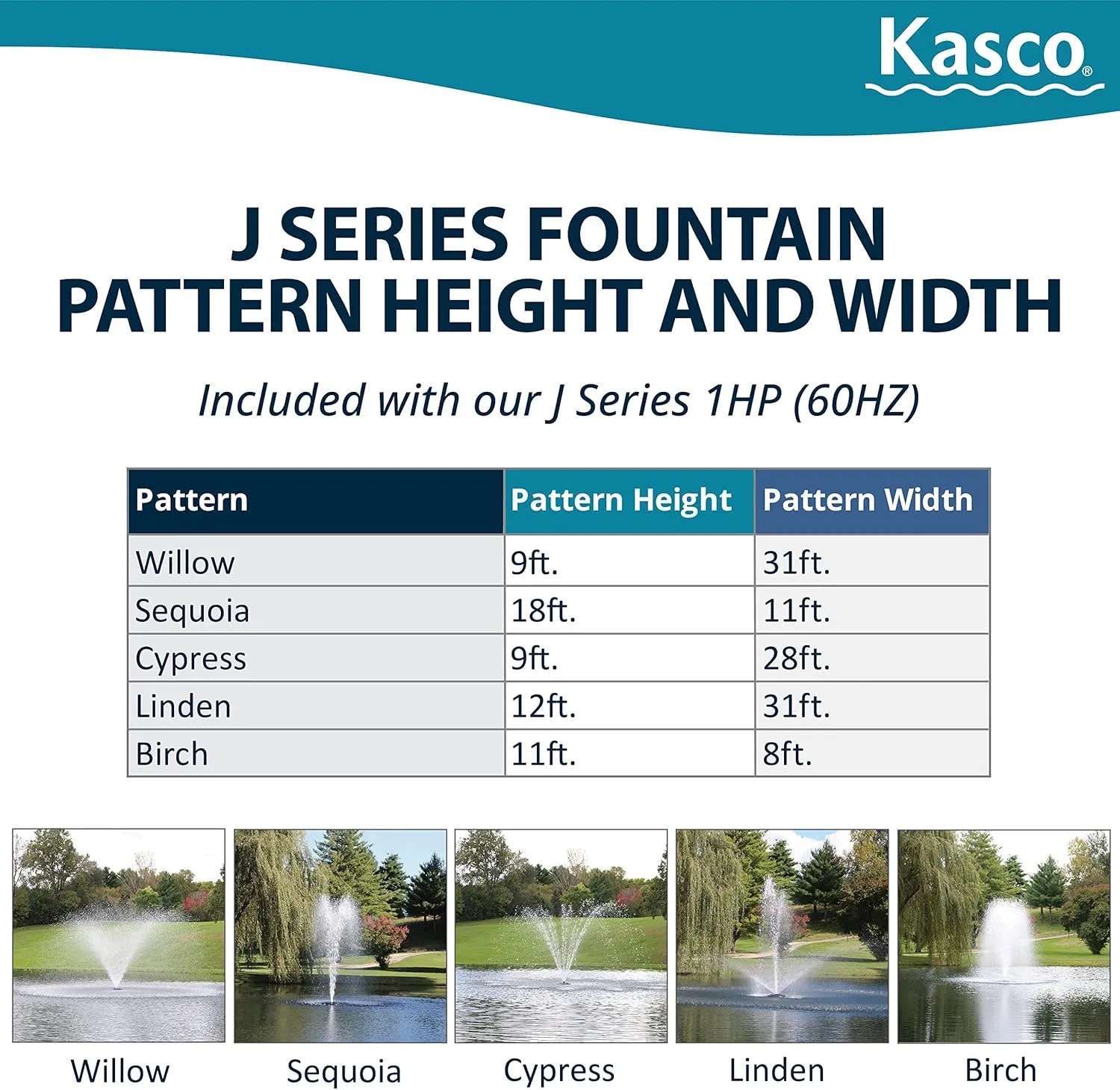 Kasco®

J SERIES FOUNTAIN PATTERN HEIGHT AND WIDTH

Included with our J Series 1HP (60HZ)

| Pattern | Pattern Height | Pattern Width |
|---|---|---|
| Willow | 9ft. | 31ft. |
| Sequoia | 18ft. | 11ft. |
| Cypress | 9ft. | 28ft. |
| Linden | 12ft. | 31ft. |
| Birch | 11ft. | 8ft. |

Willow

Sequoia

Cypress

Linden

Birch